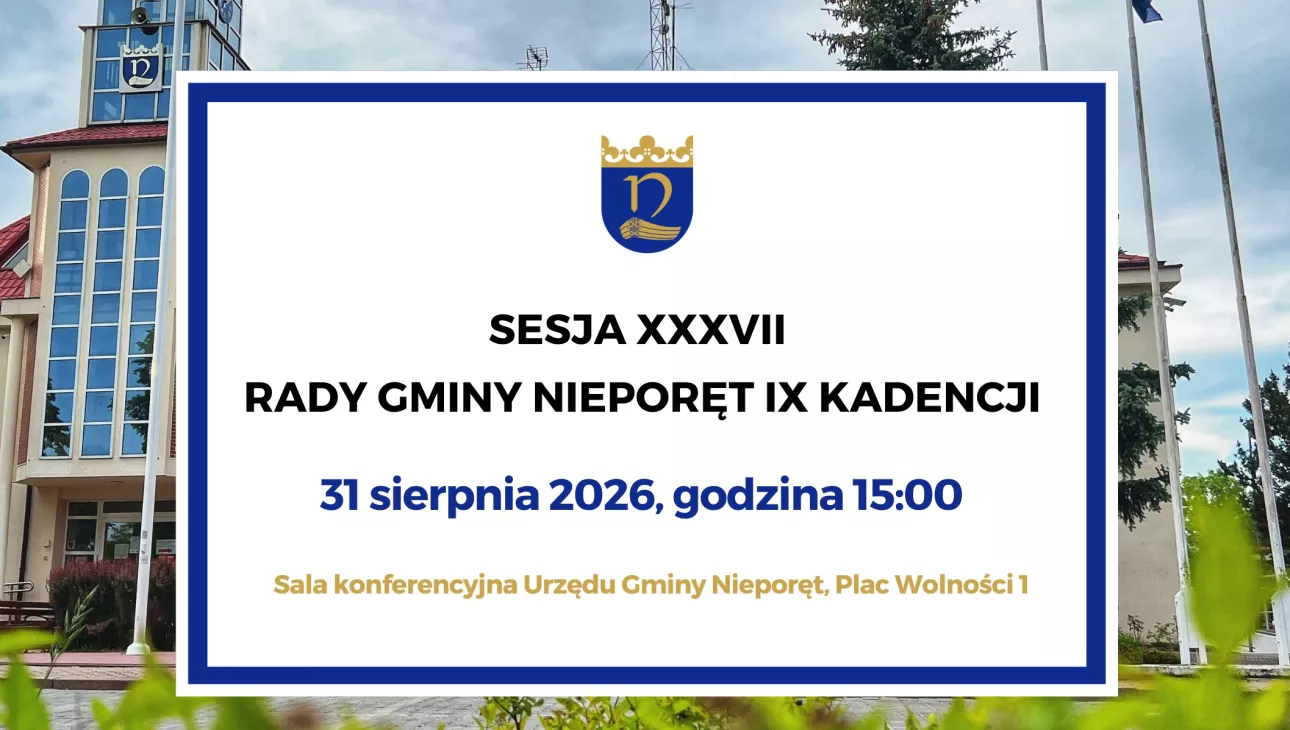 SESJA XXXVII
RADY GMINY NIEPORĘT IX KADENCJI

31 sierpnia 2026, godzina 15:00

Sala konferencyjna Urzędu Gminy Nieporęt, Plac Wolności 1